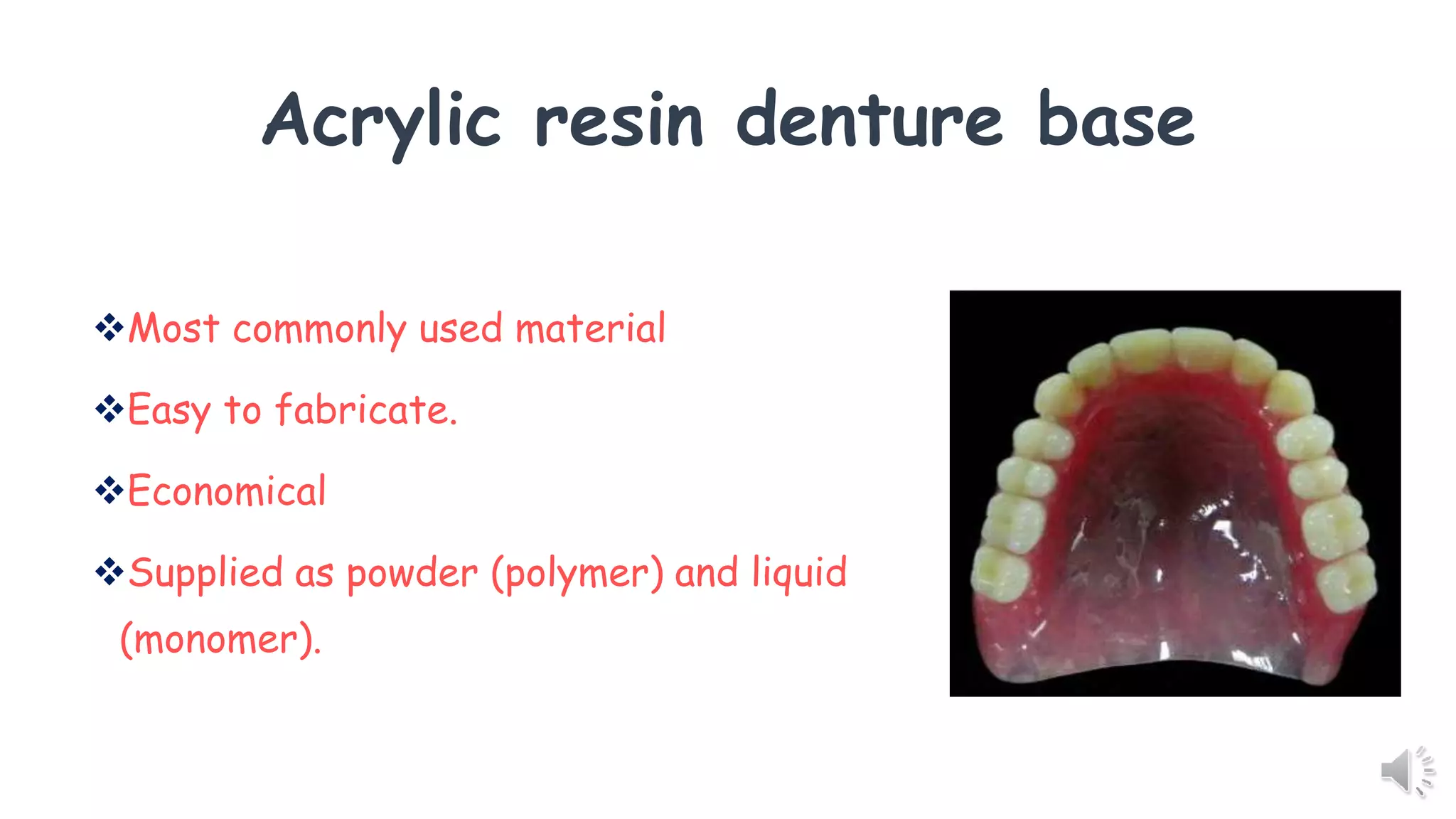 Acrylic resin denture base

❖Most commonly used material

❖Easy to fabricate.

❖Economical

❖Supplied as powder (polymer) and liquid (monomer).